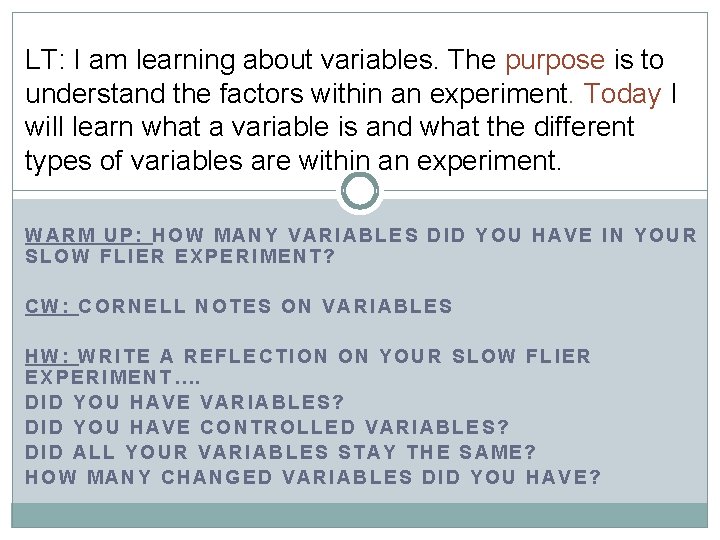 LT: I am learning about variables. The purpose is to understand the factors within an experiment. Today I will learn what a variable is and what the different types of variables are within an experiment.

WARM UP: HOW MANY VARIABLES DID YOU HAVE IN YOUR SLOW FLIER EXPERIMENT?

CW: CORNELL NOTES ON VARIABLES

HW: WRITE A REFLECTION ON YOUR SLOW FLIER EXPERIMENT….
DID YOU HAVE VARIABLES?
DID YOU HAVE CONTROLLED VARIABLES?
DID ALL YOUR VARIABLES STAY THE SAME?
HOW MANY CHANGED VARIABLES DID YOU HAVE?